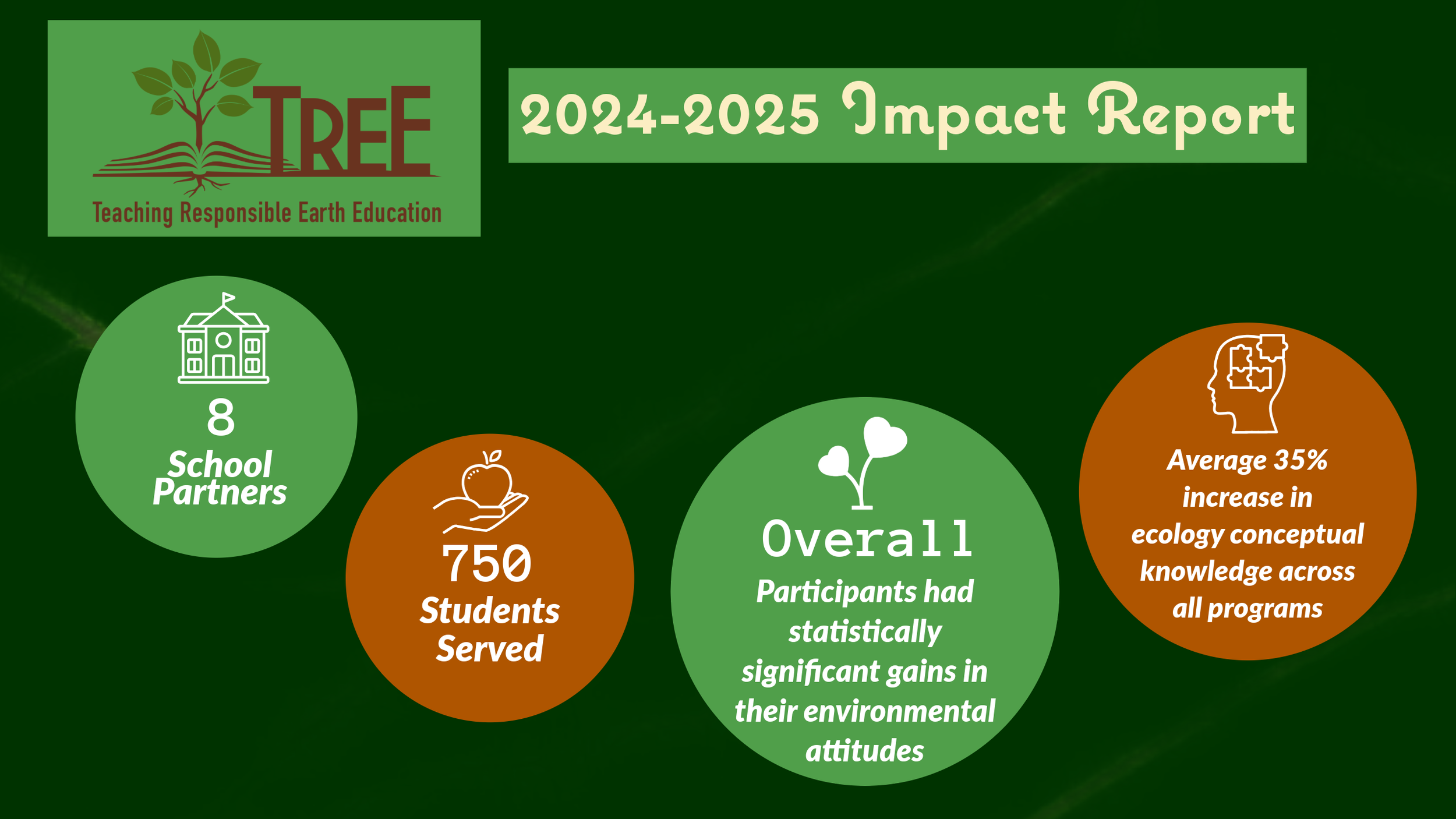 TREE
Teaching Responsible Earth Education

2024-2025 Impact Report

8
School Partners

750
Students Served

Overall
Participants had statistically significant gains in their environmental attitudes

Average 35% increase in ecology conceptual knowledge across all programs